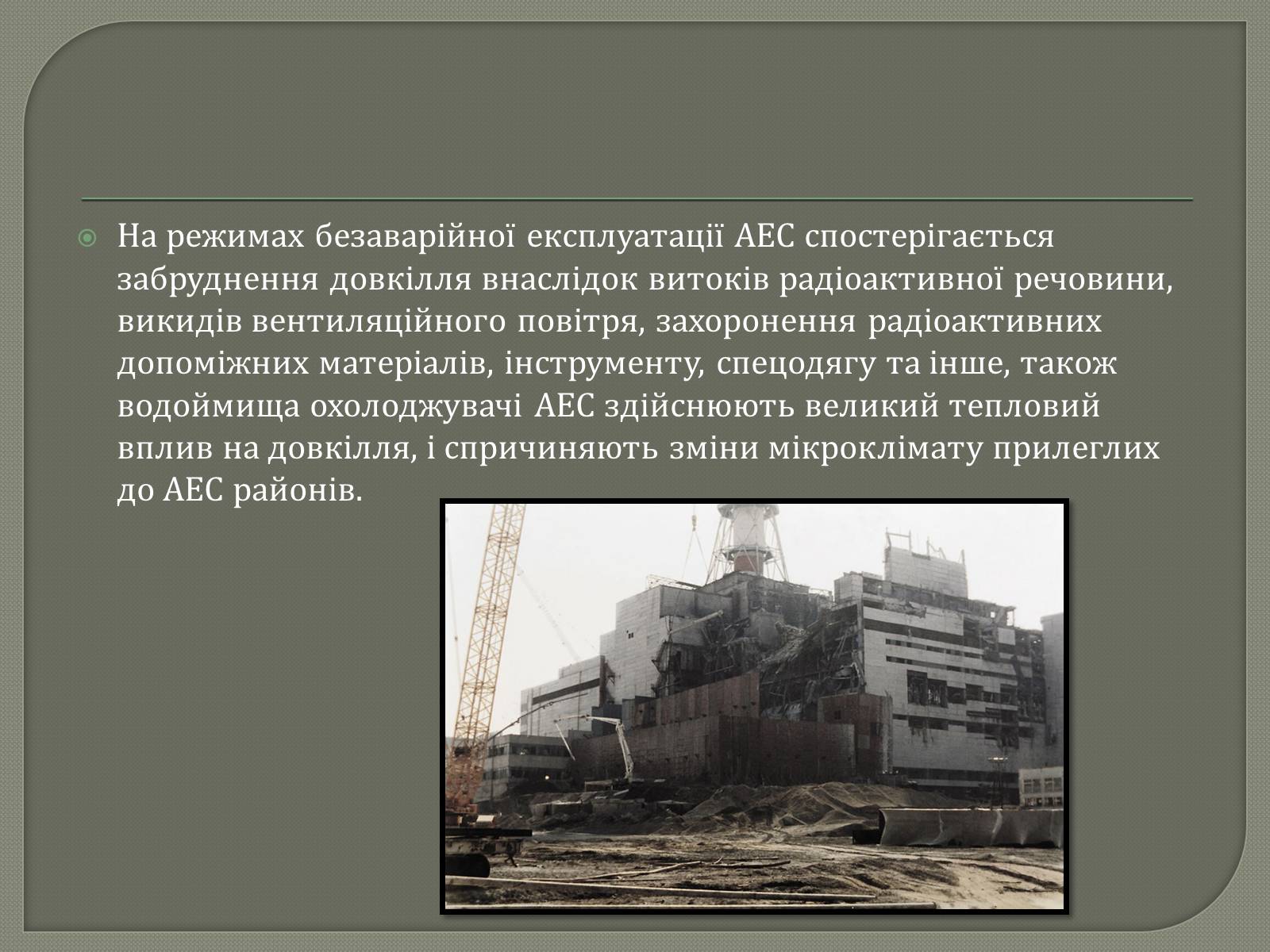 На режимах безаварійної експлуатації АЕС спостерігається забруднення довкілля внаслідок витоків радіоактивної речовини, викидів вентиляційного повітря, захоронення радіоактивних допоміжних матеріалів, інструменту, спецодягу та інше, також водоймища охолоджувачі АЕС здійснюють великий тепловий вплив на довкілля, і спричиняють зміни мікроклімату прилеглих до АЕС районів.